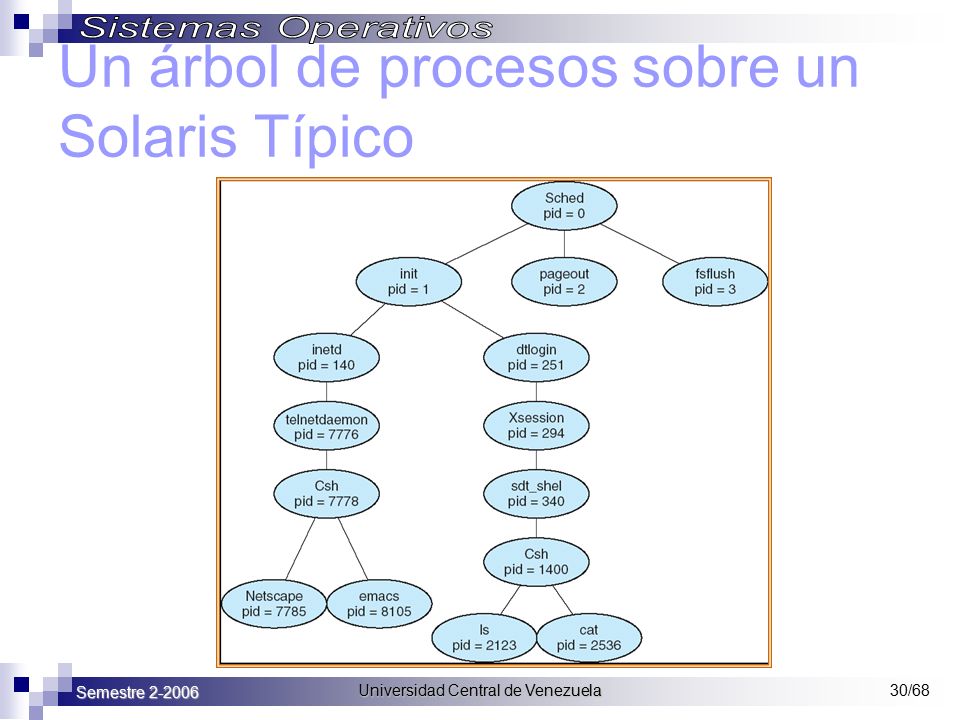 Sistemas Operativos

Un árbol de procesos sobre un Solaris Típico

Sched
pid = 0

init
pid = 1

pageout
pid = 2

fsflush
pid = 3

inetd
pid = 140

dtlogin
pid = 251

telnetdaemon
pid = 7776

Xsession
pid = 294

Csh
pid = 7778

sdt_shel
pid = 340

Csh
pid = 1400

Netscape
pid = 7785

emacs
pid = 8105

ls
pid = 2123

cat
pid = 2536

Semestre 2-2006

Universidad Central de Venezuela

30/68